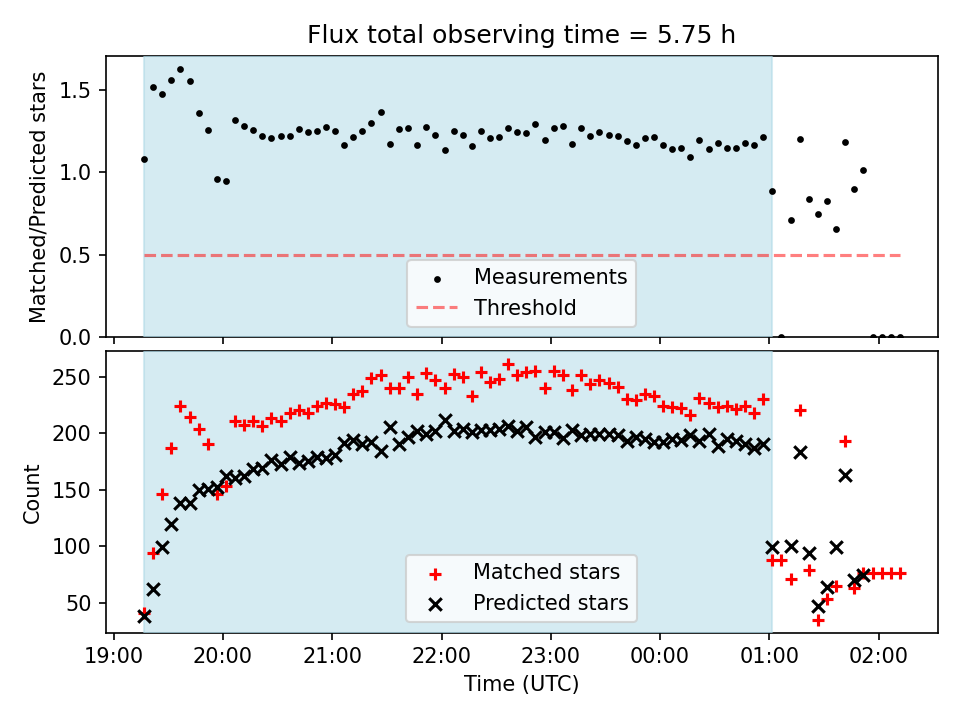 Flux total observing time = 5.75 h

Matched/Predicted stars

1.5
1.0
0.5
0.0

Measurements
Threshold

Count

250
200
150
100
50

Matched stars
Predicted stars

19:00
20:00
21:00
22:00
23:00
00:00
01:00
02:00

Time (UTC)